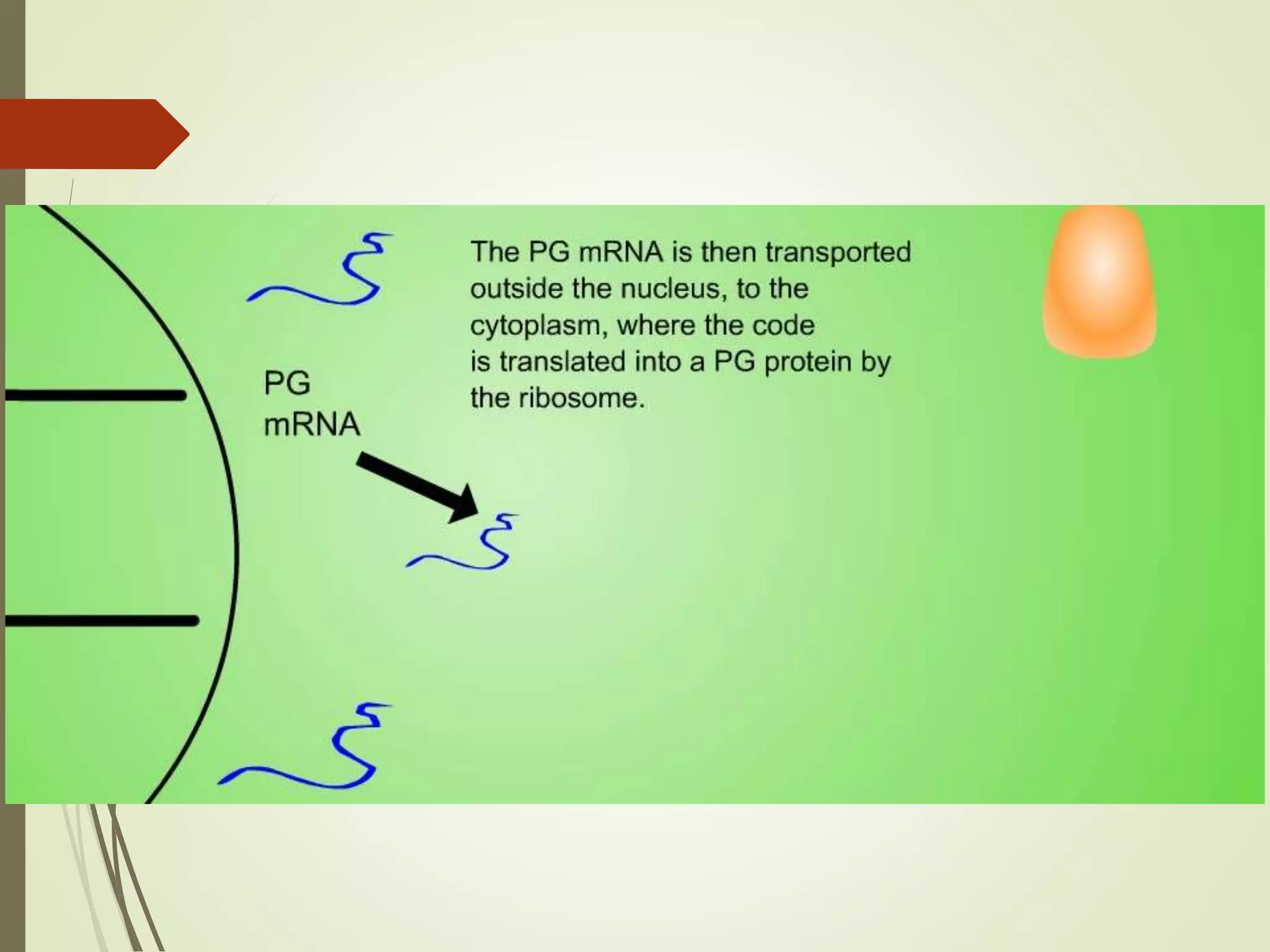 The PG mRNA is then transported outside the nucleus, to the cytoplasm, where the code is translated into a PG protein by the ribosome.

PG mRNA